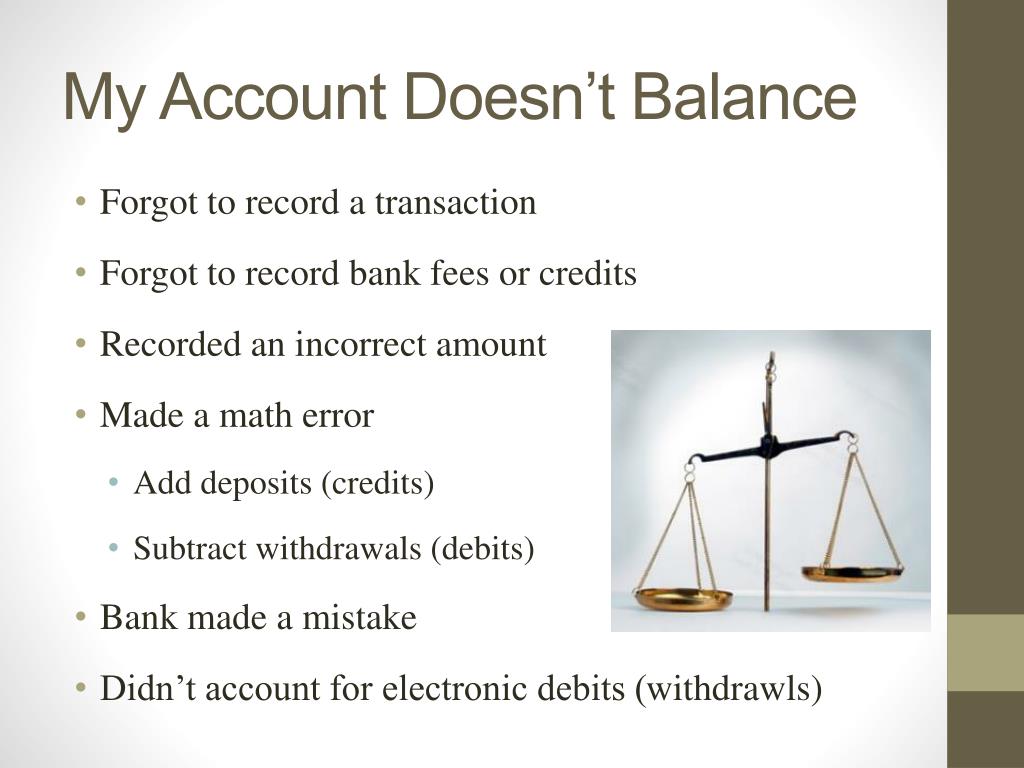 My Account Doesn’t Balance

• Forgot to record a transaction
• Forgot to record bank fees or credits
• Recorded an incorrect amount
• Made a math error
  • Add deposits (credits)
  • Subtract withdrawals (debits)
• Bank made a mistake
• Didn’t account for electronic debits (withdrawls)